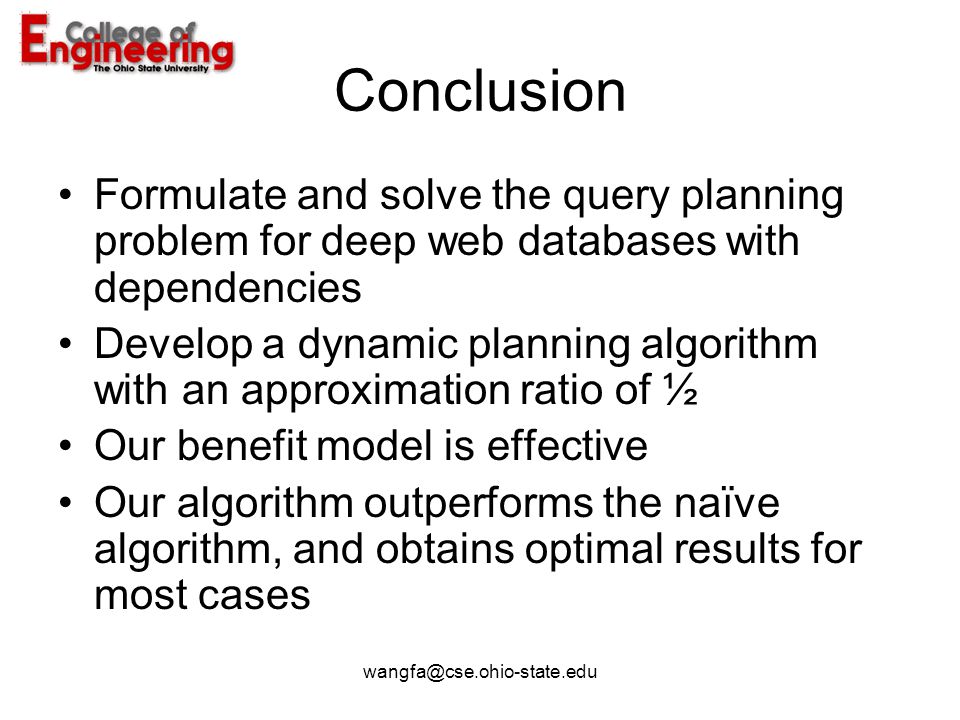 College of
Engineering
The Ohio State University

Conclusion

• Formulate and solve the query planning problem for deep web databases with dependencies
• Develop a dynamic planning algorithm with an approximation ratio of ½
• Our benefit model is effective
• Our algorithm outperforms the naïve algorithm, and obtains optimal results for most cases

wangfa@cse.ohio-state.edu